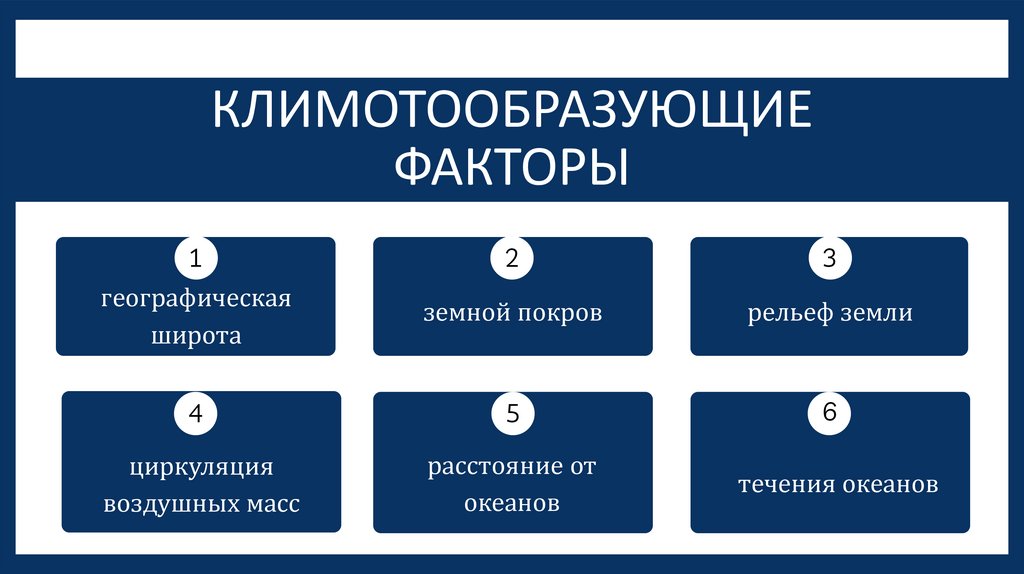 КЛИМОТООБРАЗУЮЩИЕ ФАКТОРЫ

1
географическая широта

2
земной покров

3
рельеф земли

4
циркуляция воздушных масс

5
расстояние от океанов

6
течения океанов